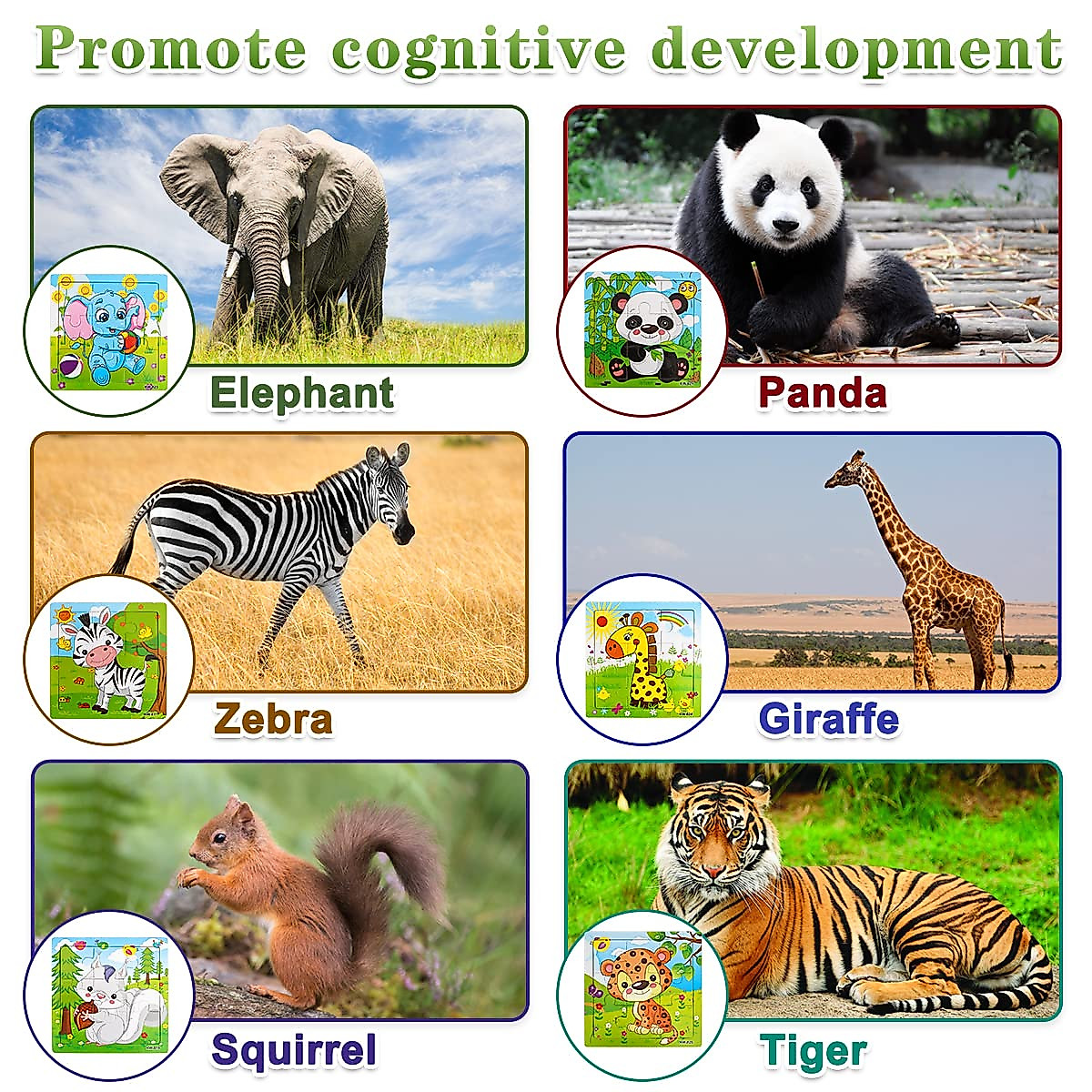 Promote cognitive development

Elephant

Panda

Zebra

Giraffe

Squirrel

Tiger